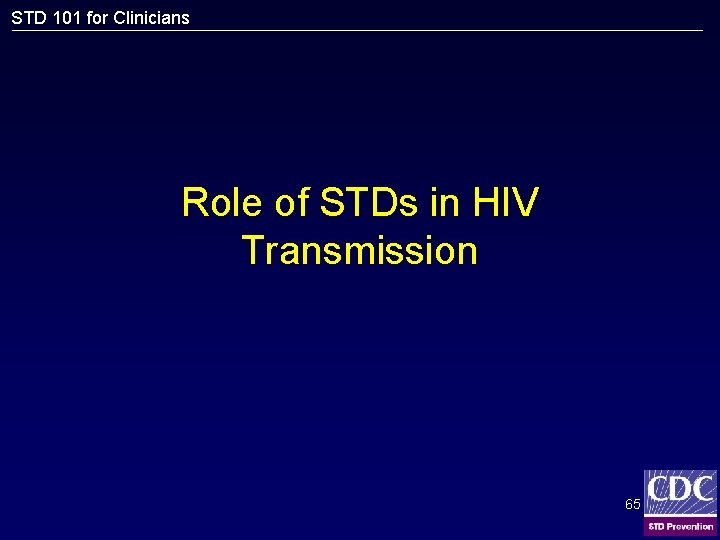 STD 101 for Clinicians

Role of STDs in HIV Transmission

65

CDC
STD Prevention